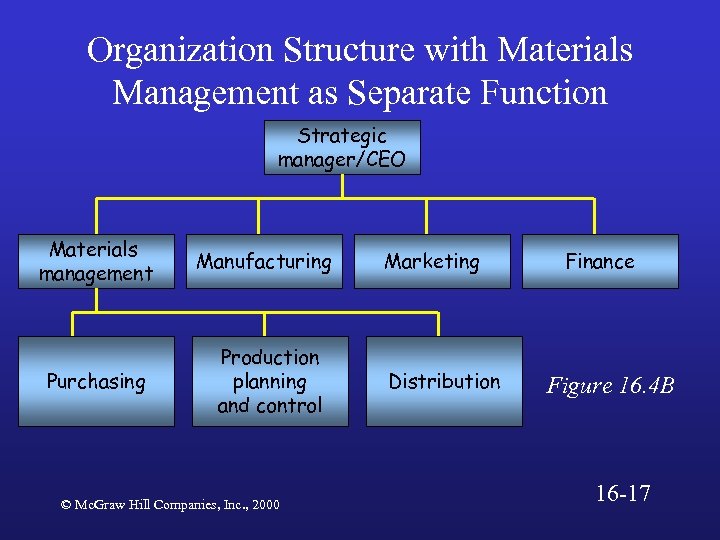 Organization Structure with Materials Management as Separate Function

Strategic manager/CEO

Materials management

Manufacturing

Marketing

Finance

Purchasing

Production planning and control

Distribution

Figure 16.4B

© McGraw Hill Companies, Inc., 2000

16-17